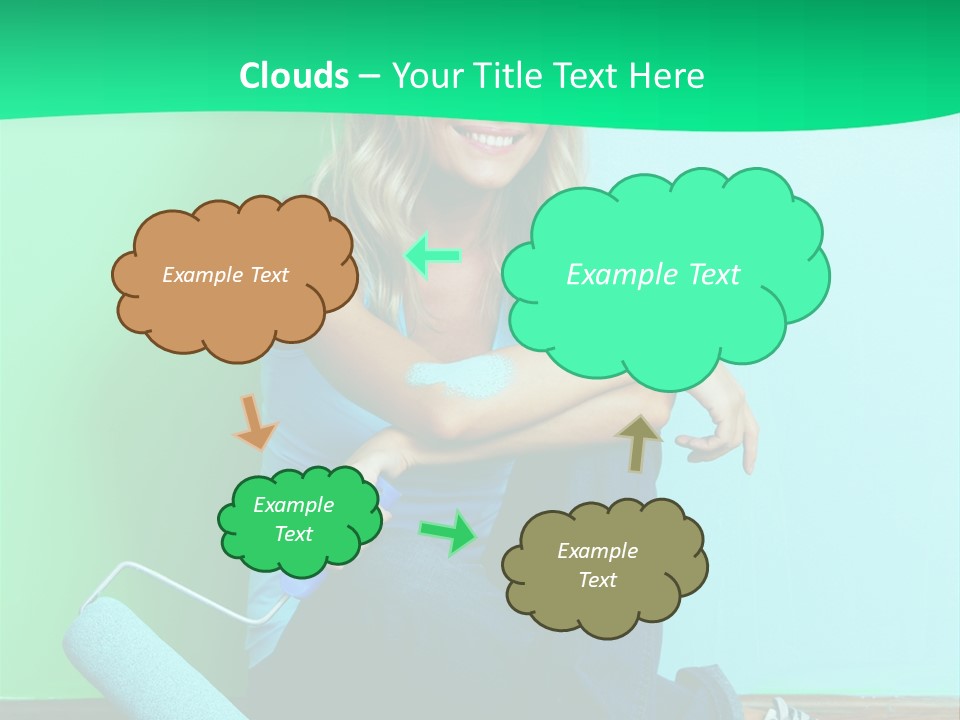 Clouds – Your Title Text Here

Example Text

Example Text

Example Text

Example Text